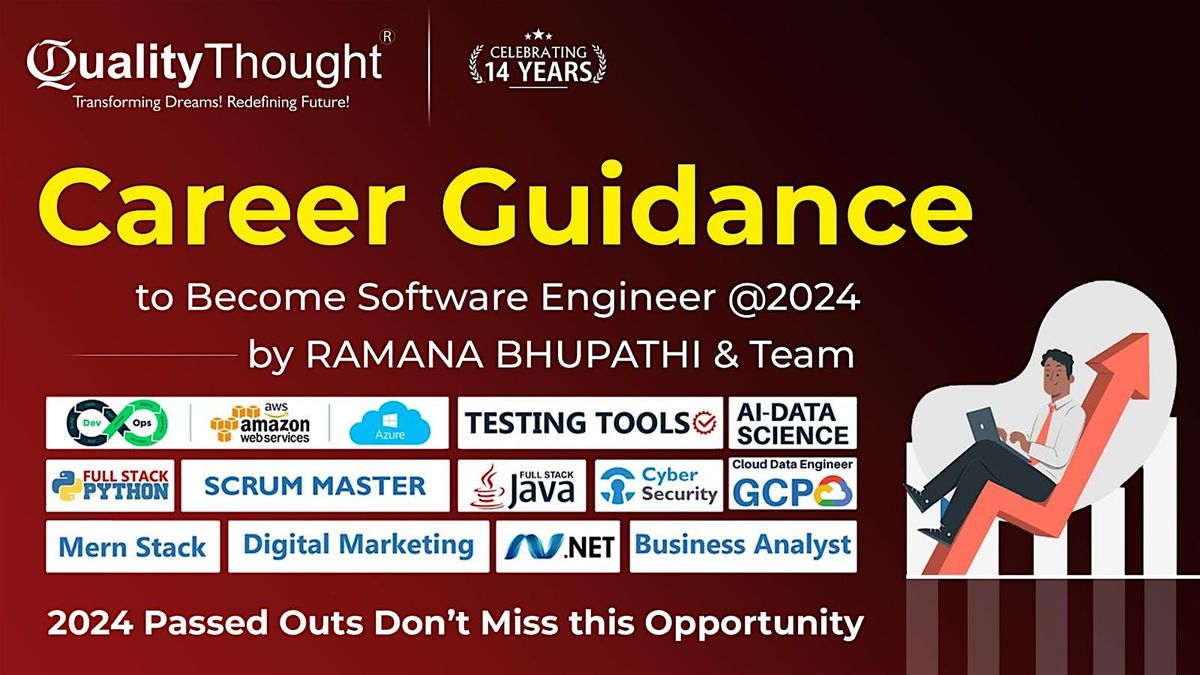 QualityThought®
Transforming Dreams! Redefining Future!

CELEBRATING 14 YEARS

Career Guidance

to Become Software Engineer @2024
by RAMANA BHUPATHI & Team

Dev Ops
aws amazon webservices
Azure
TESTING TOOLS
AI-DATA SCIENCE
FULL STACK PYTHON
SCRUM MASTER
FULL STACK Java
Cyber Security
Cloud Data Engineer GCP
Mern Stack
Digital Marketing
.NET
Business Analyst

2024 Passed Outs Don't Miss this Opportunity